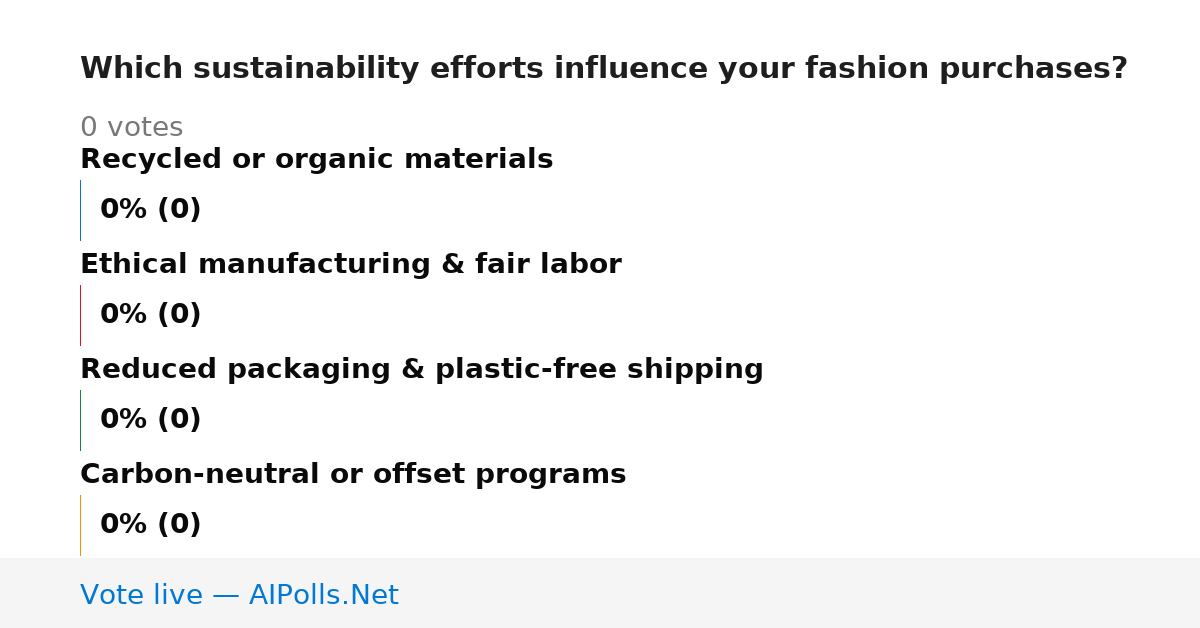 Which sustainability efforts influence your fashion purchases?

0 votes

Recycled or organic materials

0% (0)

Ethical manufacturing & fair labor

0% (0)

Reduced packaging & plastic-free shipping

0% (0)

Carbon-neutral or offset programs

0% (0)

Vote live — AIPolls.Net